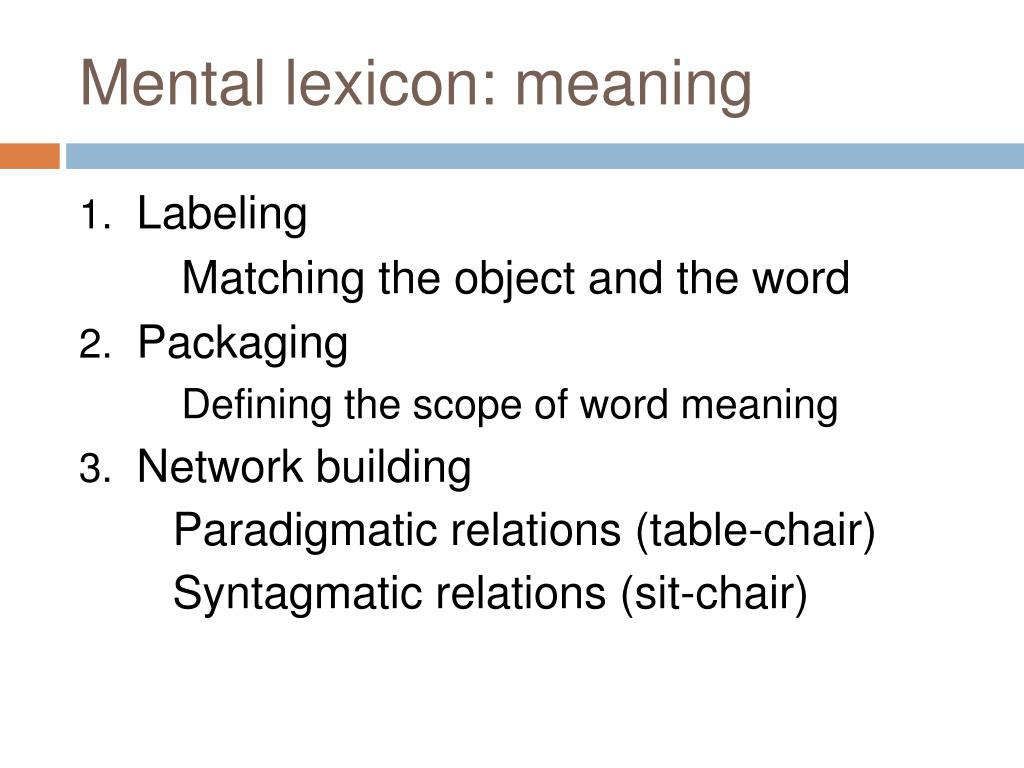 Mental lexicon: meaning

1. Labeling
Matching the object and the word
2. Packaging
Defining the scope of word meaning
3. Network building
Paradigmatic relations (table-chair)
Syntagmatic relations (sit-chair)